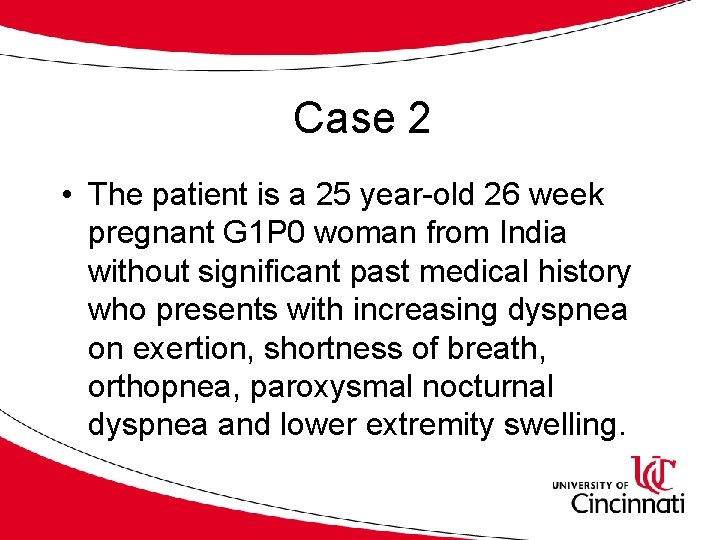 Case 2

• The patient is a 25 year-old 26 week pregnant G1P0 woman from India without significant past medical history who presents with increasing dyspnea on exertion, shortness of breath, orthopnea, paroxysmal nocturnal dyspnea and lower extremity swelling.

UC
UNIVERSITY OF Cincinnati